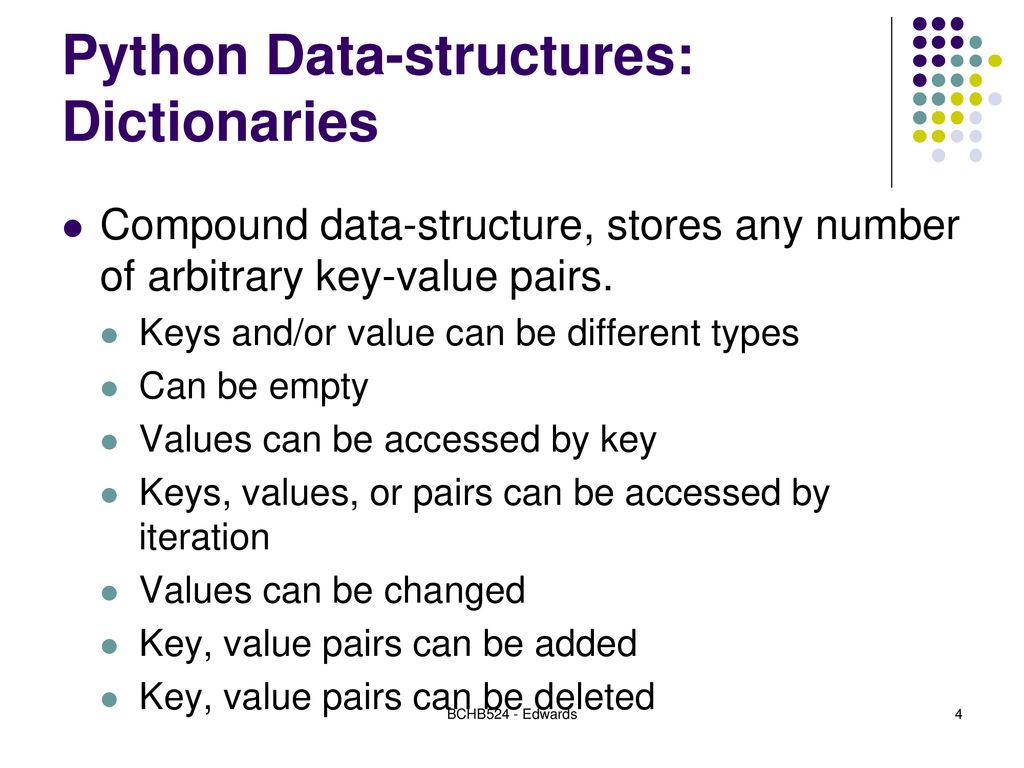 Python Data-structures: Dictionaries

Compound data-structure, stores any number of arbitrary key-value pairs.

Keys and/or value can be different types

Can be empty

Values can be accessed by key

Keys, values, or pairs can be accessed by iteration

Values can be changed

Key, value pairs can be added

Key, value pairs can be deleted

BCHB524 - Edwards

4